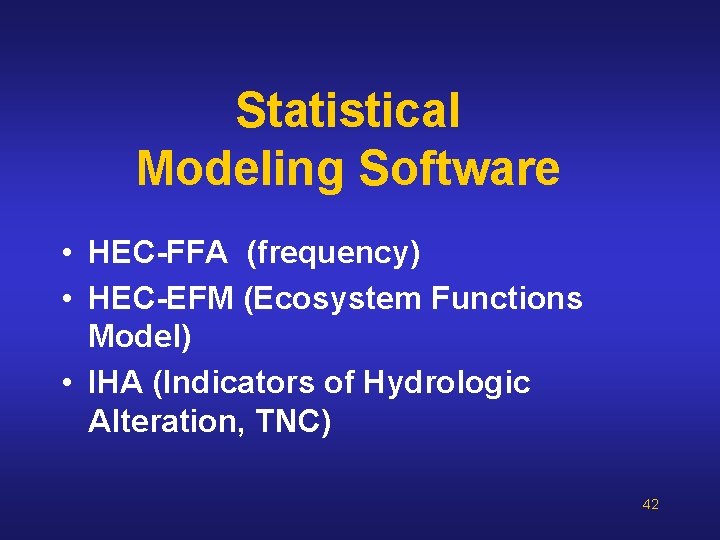 Statistical Modeling Software

• HEC-FFA (frequency)
• HEC-EFM (Ecosystem Functions Model)
• IHA (Indicators of Hydrologic Alteration, TNC)

42